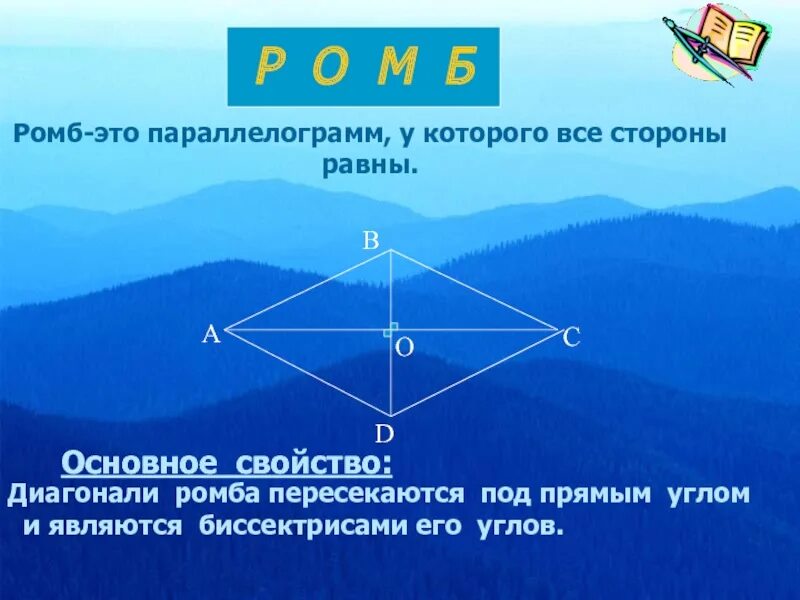 Р О М Б

Ромб-это параллелограмм, у которого все стороны равны.

B

A

O

C

D

Основное свойство:

Диагонали ромба пересекаются под прямым углом и являются биссектрисами его углов.